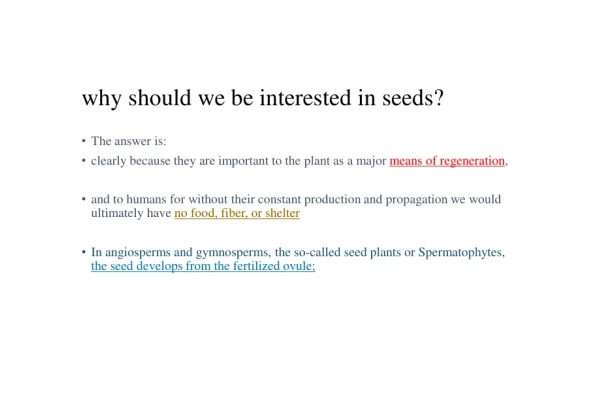 why should we be interested in seeds?

• The answer is:
• clearly because they are important to the plant as a major means of regeneration,

• and to humans for without their constant production and propagation we would ultimately have no food, fiber, or shelter

• In angiosperms and gymnosperms, the so-called seed plants or Spermatophytes, the seed develops from the fertilized ovule;